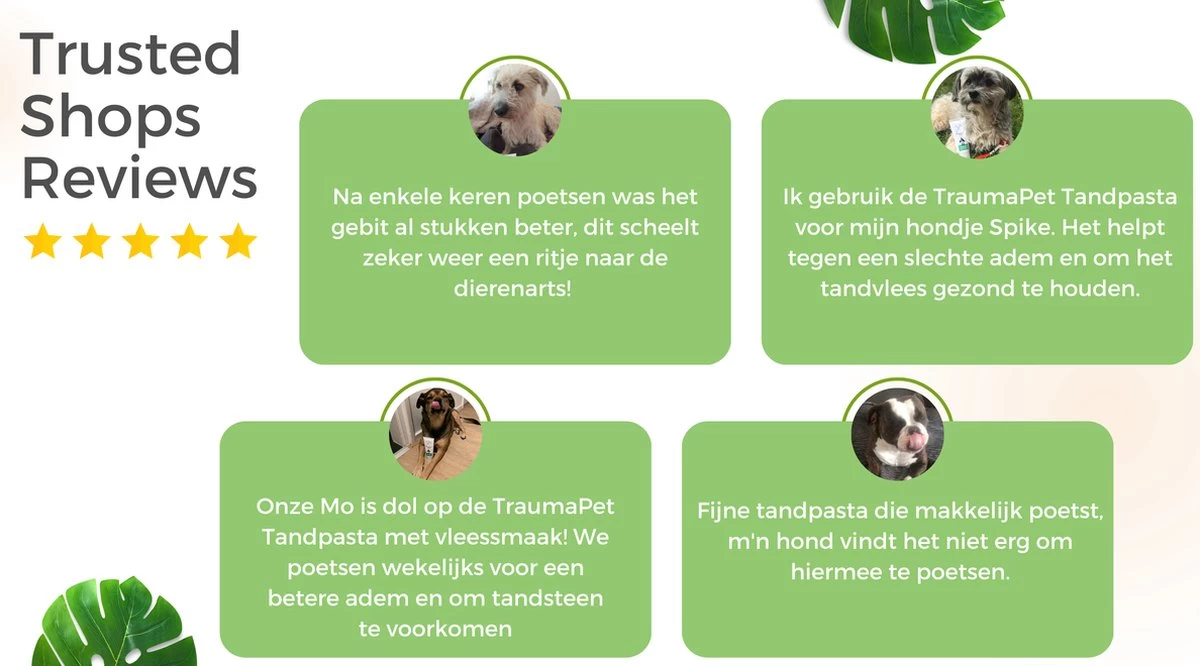 Trusted Shops Reviews

Na enkele keren poetsen was het gebit al stukken beter, dit scheelt zeker weer een ritje naar de dierenarts!

Ik gebruik de TraumaPet Tandpasta voor mijn hondje Spike. Het helpt tegen een slechte adem en om het tandvlees gezond te houden.

Onze Mo is dol op de TraumaPet Tandpasta met vleessmaak! We poetsen wekelijks voor een betere adem en om tandsteen te voorkomen

Fijne tandpasta die makkelijk poetst, m'n hond vindt het niet erg om hiermee te poetsen.